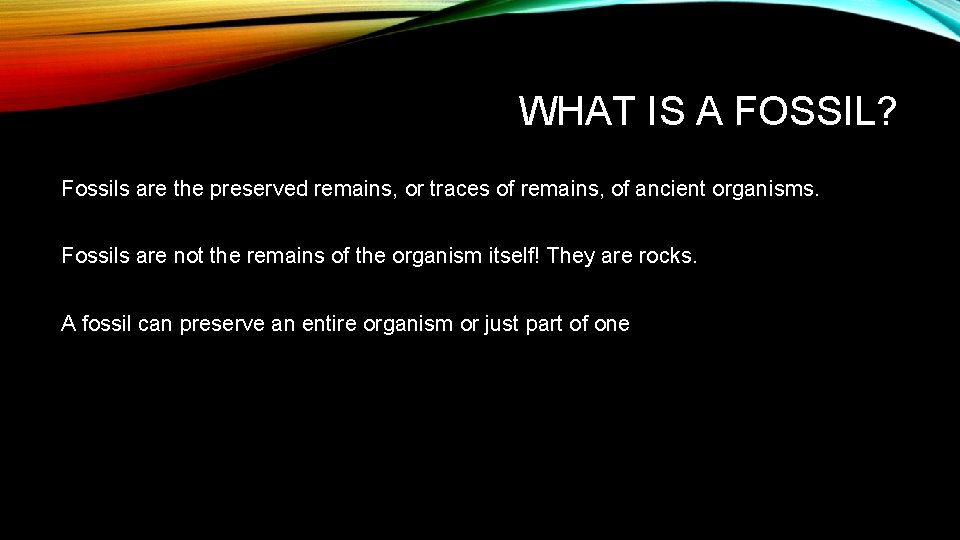 WHAT IS A FOSSIL?

Fossils are the preserved remains, or traces of remains, of ancient organisms.

Fossils are not the remains of the organism itself! They are rocks.

A fossil can preserve an entire organism or just part of one